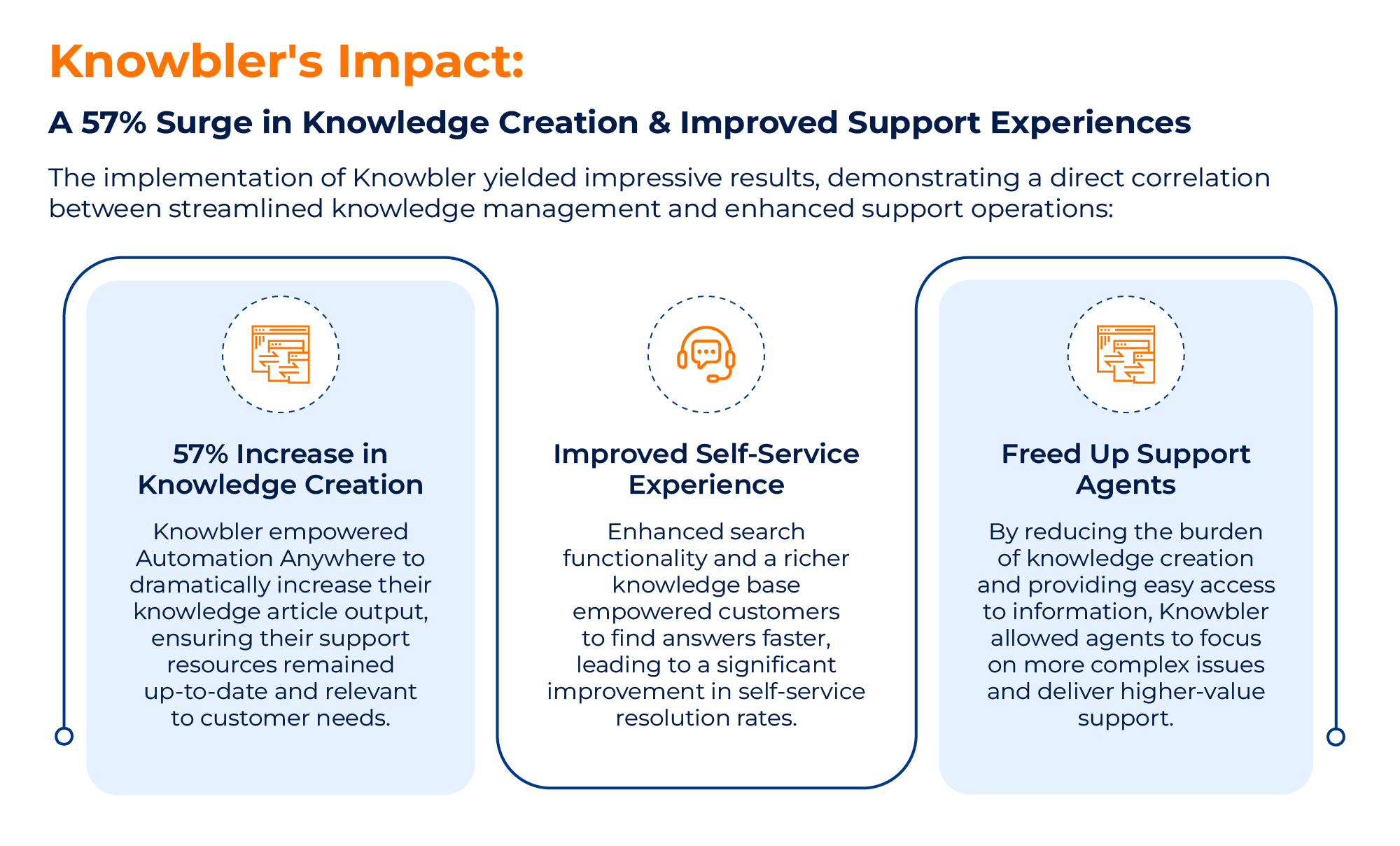 Knowbler's Impact:

A 57% Surge in Knowledge Creation & Improved Support Experiences

The implementation of Knowbler yielded impressive results, demonstrating a direct correlation between streamlined knowledge management and enhanced support operations:

57% Increase in Knowledge Creation

Knowbler empowered Automation Anywhere to dramatically increase their knowledge article output, ensuring their support resources remained up-to-date and relevant to customer needs.

Improved Self-Service Experience

Enhanced search functionality and a richer knowledge base empowered customers to find answers faster, leading to a significant improvement in self-service resolution rates.

Freed Up Support Agents

By reducing the burden of knowledge creation and providing easy access to information, Knowbler allowed agents to focus on more complex issues and deliver higher-value support.